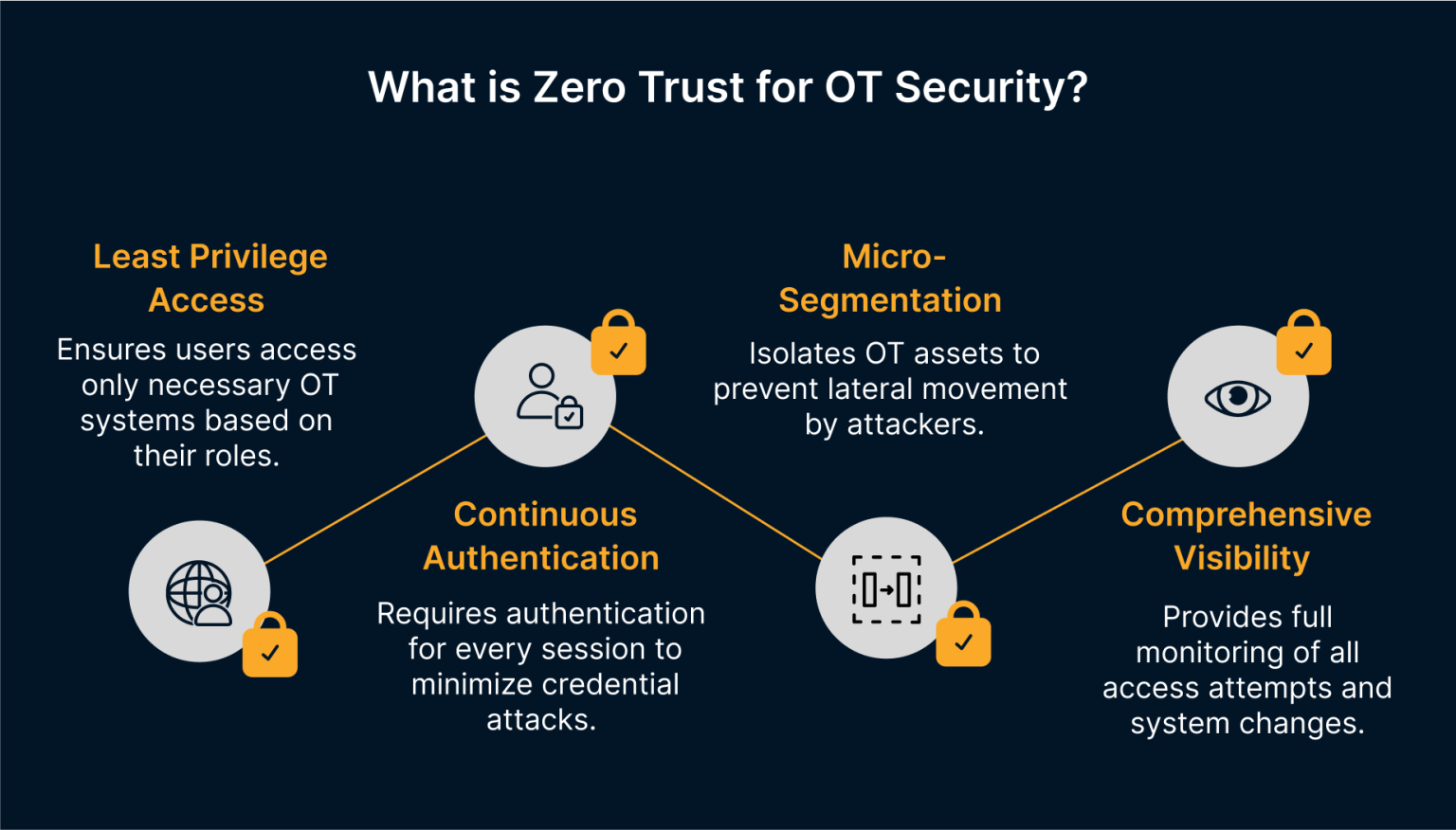 What is Zero Trust for OT Security?

Least Privilege Access

Ensures users access only necessary OT systems based on their roles.

Continuous Authentication

Requires authentication for every session to minimize credential attacks.

Micro-Segmentation

Isolates OT assets to prevent lateral movement by attackers.

Comprehensive Visibility

Provides full monitoring of all access attempts and system changes.